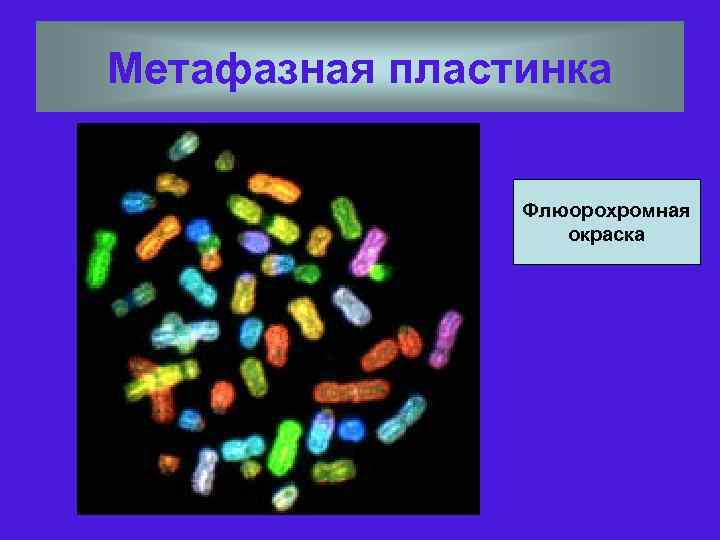 Метафазная пластинка

Флюорохромная окраска